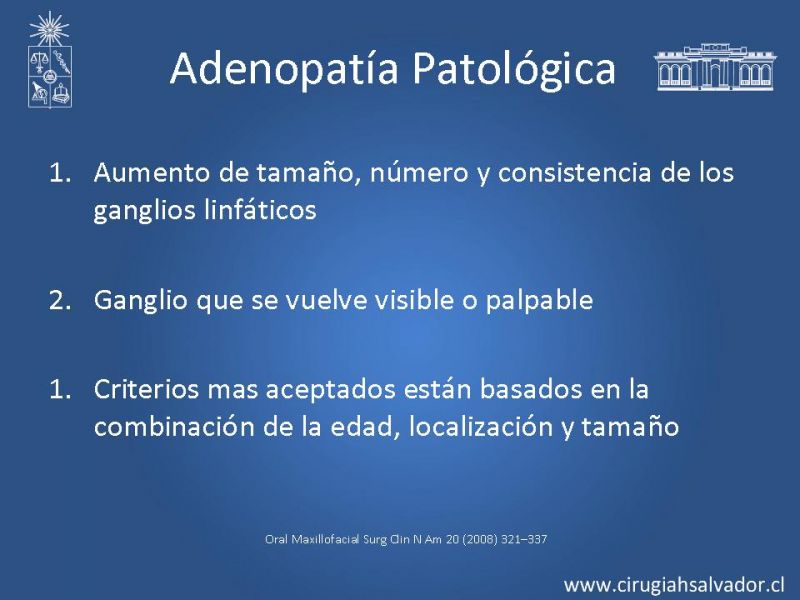 Adenopatía Patológica

1. Aumento de tamaño, número y consistencia de los ganglios linfáticos

2. Ganglio que se vuelve visible o palpable

1. Criterios mas aceptados están basados en la combinación de la edad, localización y tamaño

Oral Maxillofacial Surg Clin N Am 20 (2008) 321–337

www.cirugiahsalvador.cl